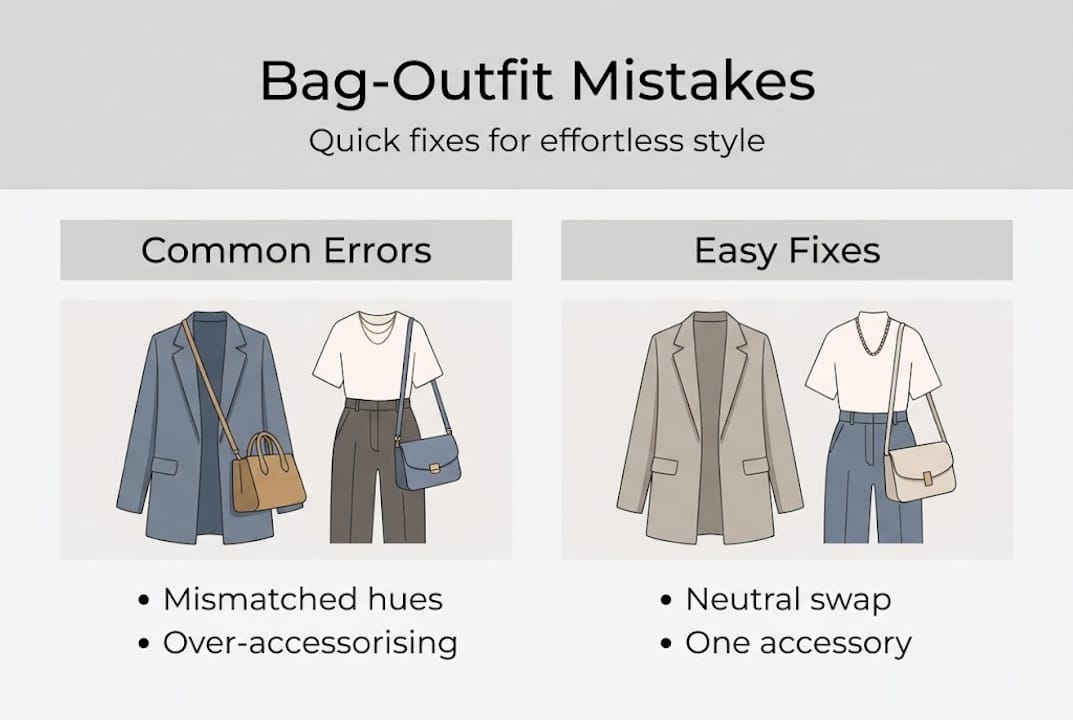 Bag-Outfit Mistakes

Quick fixes for effortless style

Common Errors

• Mismatched hues
• Over-accessorising

Easy Fixes

• Neutral swap
• One accessory